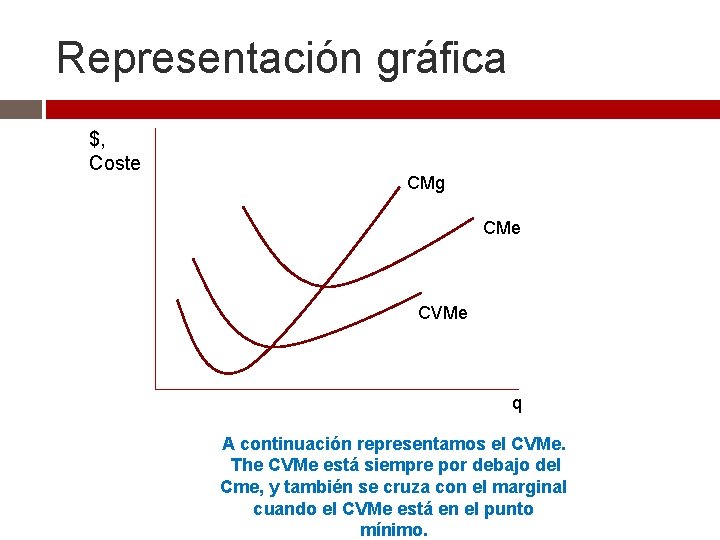 Representación gráfica

$,
Coste

CMg

CMe

CVMe

q

A continuación representamos el CVMe. The CVMe está siempre por debajo del Cme, y también se cruza con el marginal cuando el CVMe está en el punto mínimo.